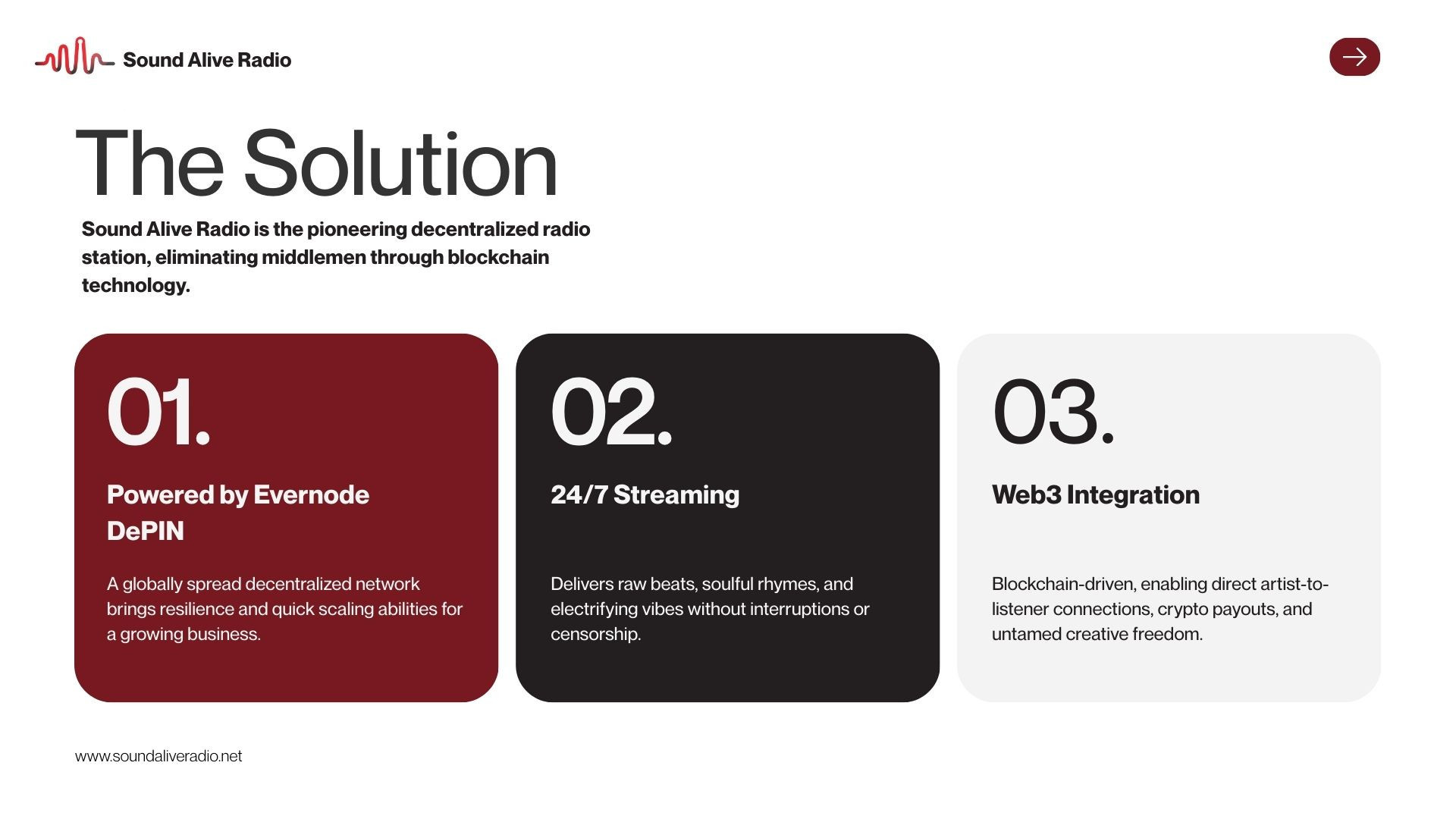 Sound Alive Radio

The Solution

Sound Alive Radio is the pioneering decentralized radio station, eliminating middlemen through blockchain technology.

01.

Powered by Evernode DePIN

A globally spread decentralized network brings resilience and quick scaling abilities for a growing business.

02.

24/7 Streaming

Delivers raw beats, soulful rhymes, and electrifying vibes without interruptions or censorship.

03.

Web3 Integration

Blockchain-driven, enabling direct artist-to-listener connections, crypto payouts, and untamed creative freedom.

www.soundaliveradio.net